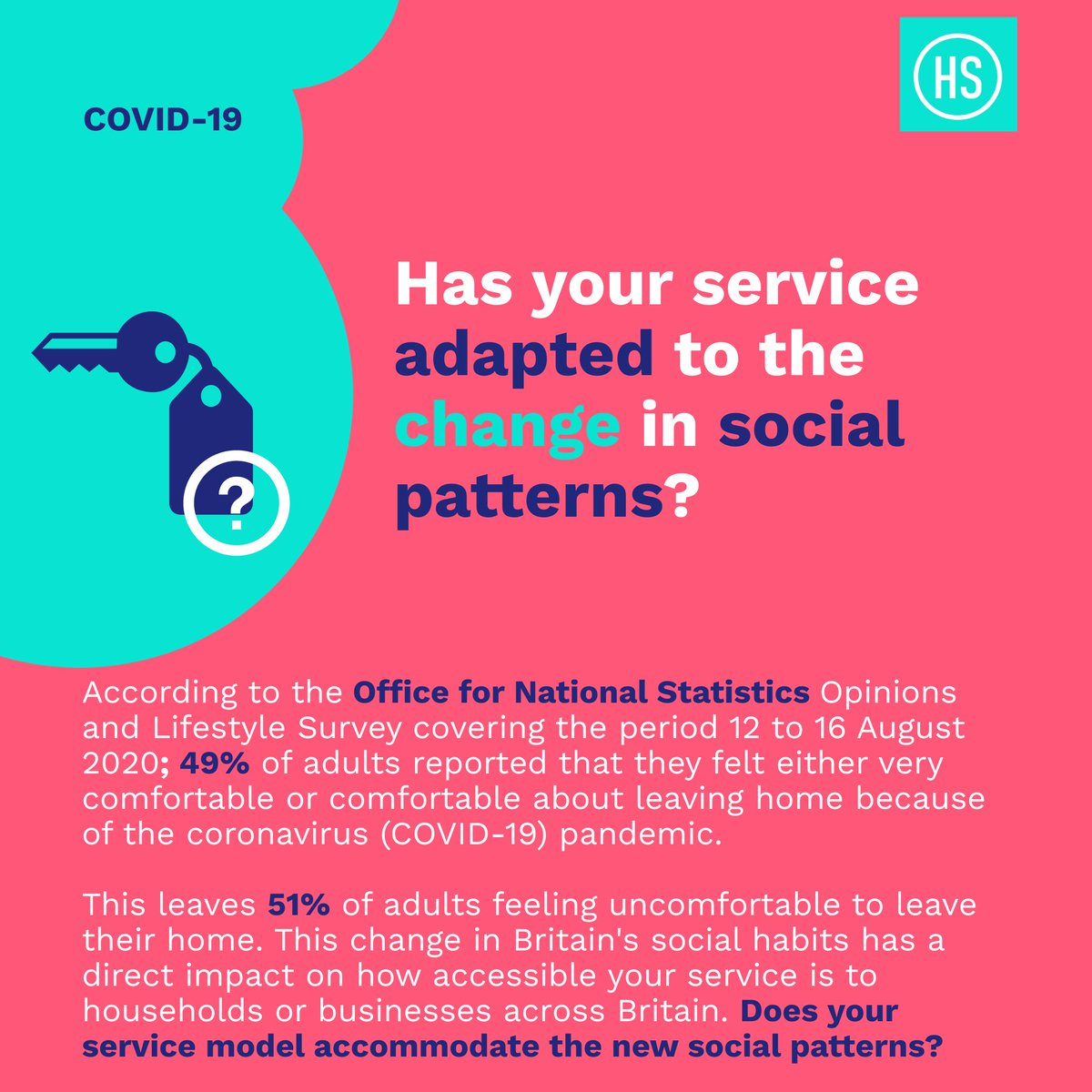 COVID-19

HS

?

Has your service adapted to the change in social patterns?

According to the Office for National Statistics Opinions and Lifestyle Survey covering the period 12 to 16 August 2020; 49% of adults reported that they felt either very comfortable or comfortable about leaving home because of the coronavirus (COVID-19) pandemic.

This leaves 51% of adults feeling uncomfortable to leave their home. This change in Britain's social habits has a direct impact on how accessible your service is to households or businesses across Britain. Does your service model accommodate the new social patterns?